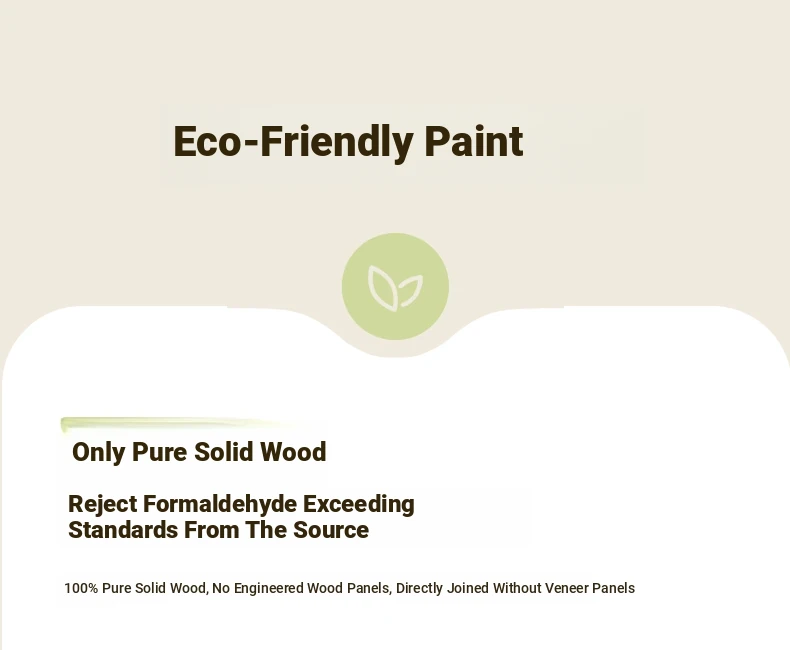 Eco-Friendly Paint

Only Pure Solid Wood

Reject Formaldehyde Exceeding Standards From The Source

100% Pure Solid Wood, No Engineered Wood Panels, Directly Joined Without Veneer Panels